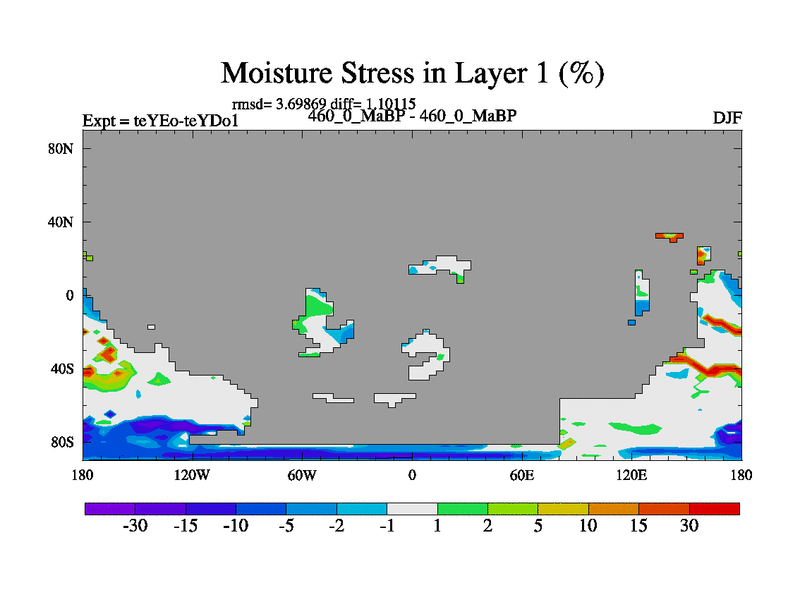 Moisture Stress in Layer 1 (%)

rmsd= 3.69869 diff= 1.10115

Expt = teYEo-teYDo1

460_0_MaBP - 460_0_MaBP

DJF

80N

40N

0

40S

80S

180

120W

60W

0

60E

120E

180

-30 -15 -10 -5 -2 -1 1 2 5 10 15 30